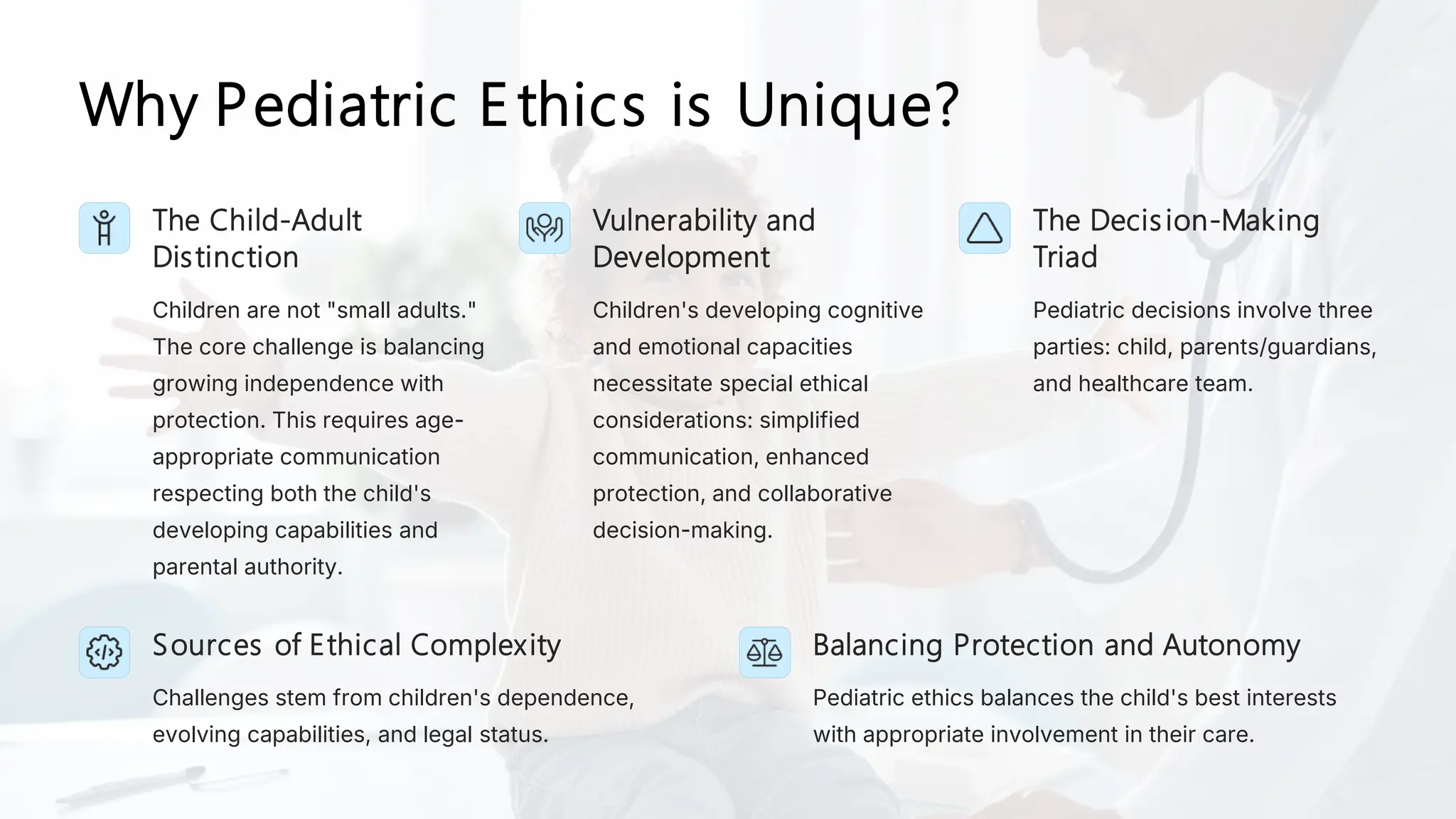 Why Pediatric Ethics is Unique?

The Child-Adult Distinction

Children are not "small adults." The core challenge is balancing growing independence with protection. This requires age-appropriate communication respecting both the child's developing capabilities and parental authority.

Vulnerability and Development

Children's developing cognitive and emotional capacities necessitate special ethical considerations: simplified communication, enhanced protection, and collaborative decision-making.

The Decision-Making Triad

Pediatric decisions involve three parties: child, parents/guardians, and healthcare team.

Sources of Ethical Complexity

Challenges stem from children's dependence, evolving capabilities, and legal status.

Balancing Protection and Autonomy

Pediatric ethics balances the child's best interests with appropriate involvement in their care.